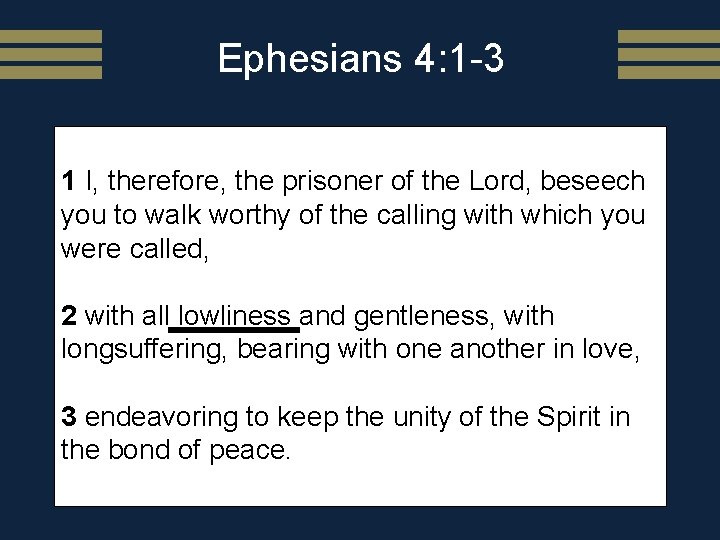 Ephesians 4:1-3

1 I, therefore, the prisoner of the Lord, beseech you to walk worthy of the calling with which you were called,

2 with all lowliness and gentleness, with longsuffering, bearing with one another in love,

3 endeavoring to keep the unity of the Spirit in the bond of peace.